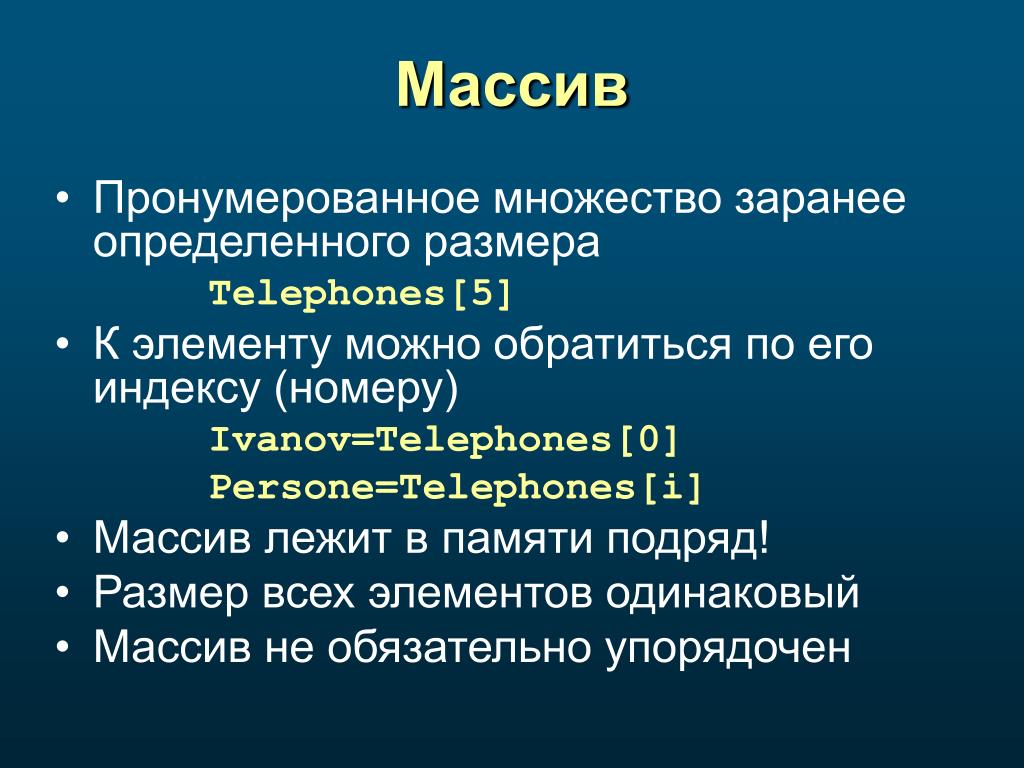 Массив

• Пронумерованное множество заранее определенного размера

Telephones[5]

• К элементу можно обратиться по его индексу (номеру)

Ivanov=Telephones[0]
Persone=Telephones[i]

• Массив лежит в памяти подряд!
• Размер всех элементов одинаковый
• Массив не обязательно упорядочен